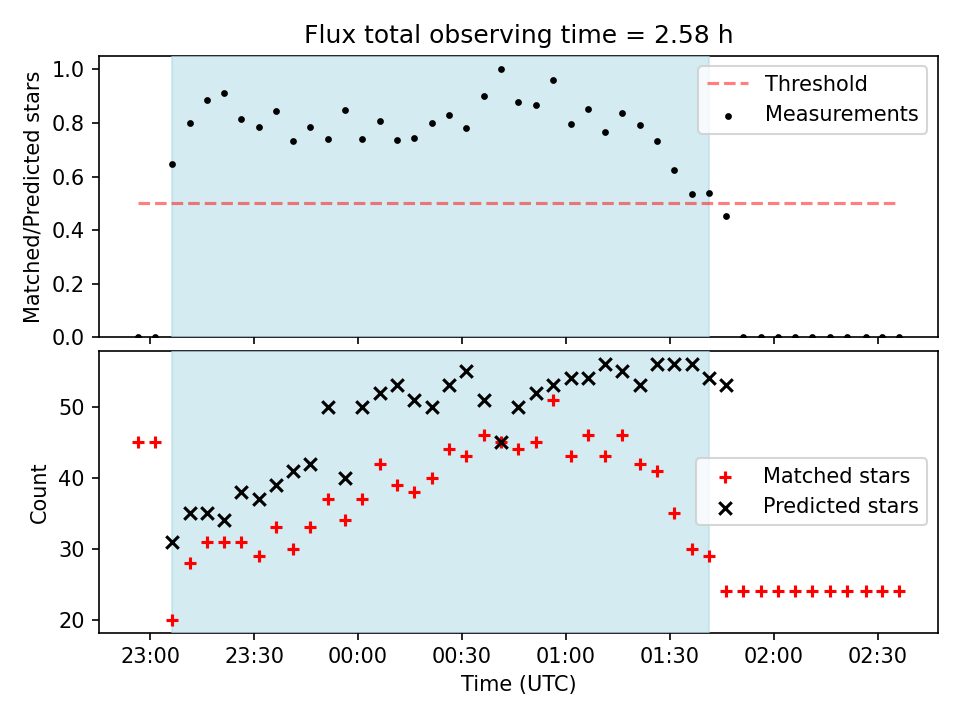 Flux total observing time = 2.58 h

Matched/Predicted stars

1.0
0.8
0.6
0.4
0.2
0.0

Threshold
Measurements

Count

50
40
30
20

Matched stars
Predicted stars

23:00
23:30
00:00
00:30
01:00
01:30
02:00
02:30

Time (UTC)